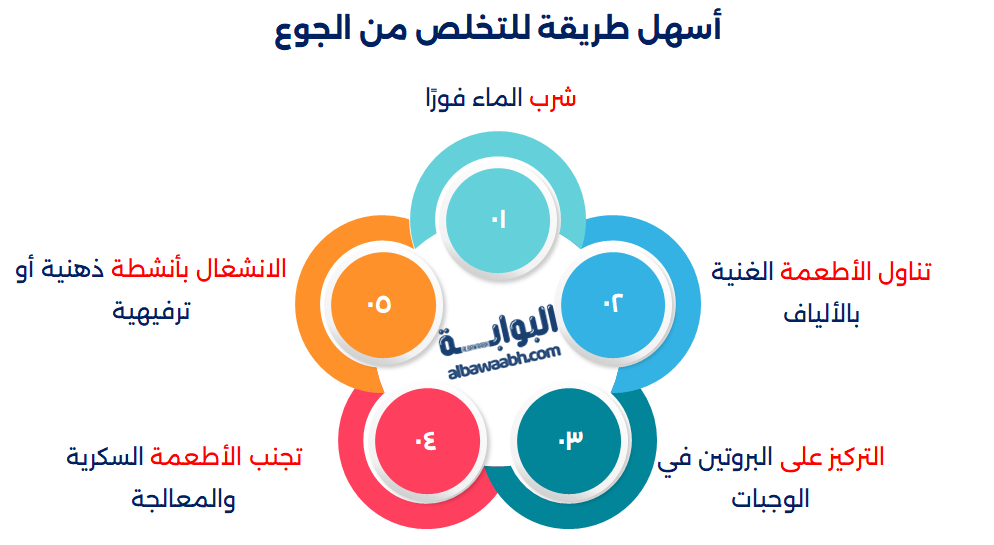 أسهل طريقة للتخلص من الجوع

شرب الماء فورًا

٠١

تناول الأطعمة الغنية بالألياف

٠٢

التركيز على البروتين في الوجبات

٠٣

تجنب الأطعمة السكرية والمعالجة

٠٤

الانشغال بأنشطة ذهنية أو ترفيهية

٠٥

البوابة
albawaabh.com